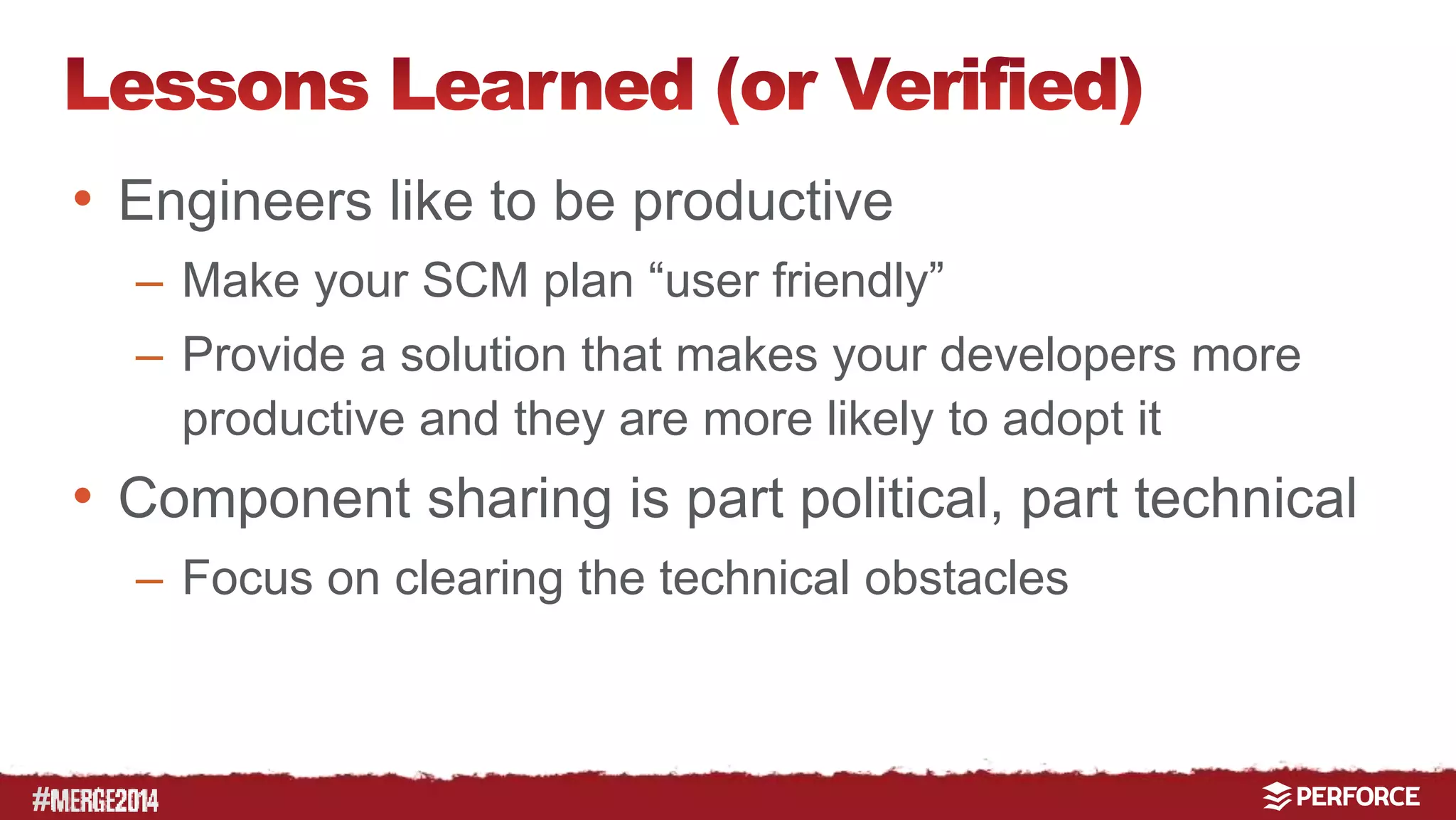 Lessons Learned (or Verified)

• Engineers like to be productive
– Make your SCM plan “user friendly”
– Provide a solution that makes your developers more productive and they are more likely to adopt it

• Component sharing is part political, part technical
– Focus on clearing the technical obstacles

#MERGE2014

PERFORCE